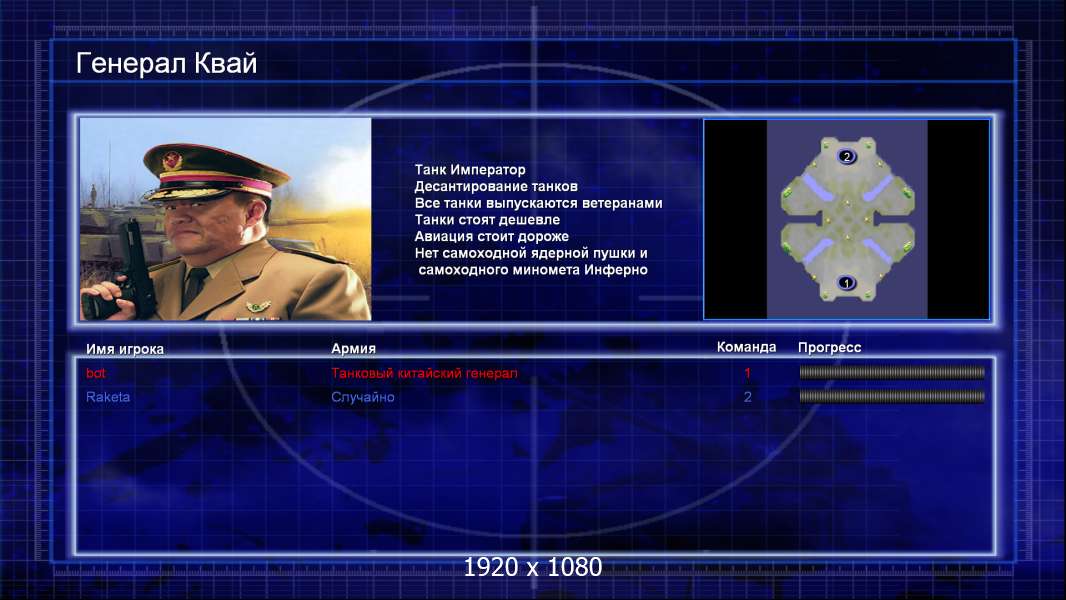 Генерал Квай

Танк Император
Десантирование танков
Все танки выпускаются ветеранами
Танки стоят дешевле
Авиация стоит дороже
Нет самоходной ядерной пушки и самоходного миномета Инферно

2
1

| Имя игрока | Армия | Команда | Прогресс |
|---|---|---|---|
| bot | Танковый китайский генерал | 1 | |
| Raketa | Случайно | 2 | |

1920 x 1080